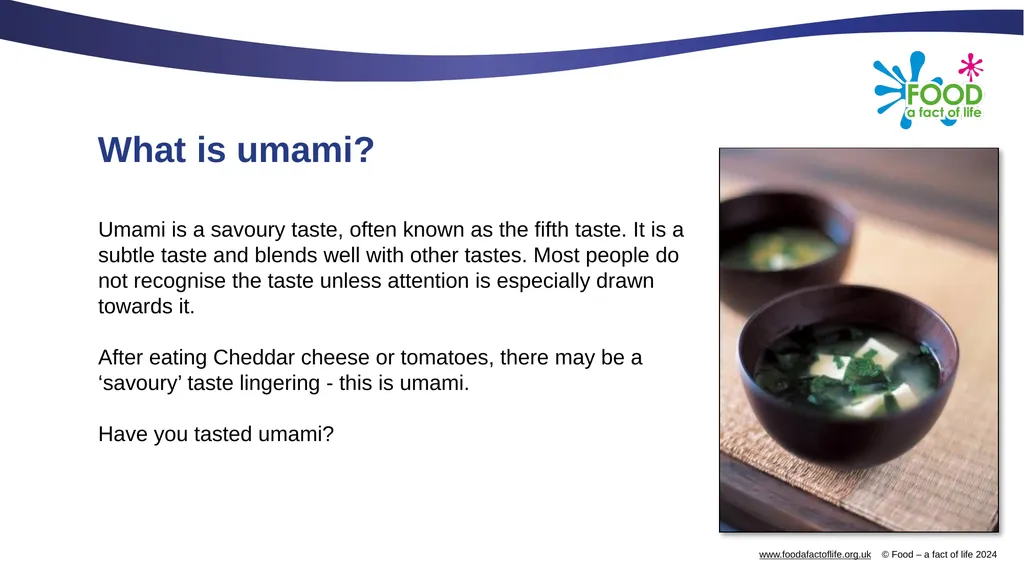 FOOD
a fact of life

What is umami?

Umami is a savoury taste, often known as the fifth taste. It is a subtle taste and blends well with other tastes. Most people do not recognise the taste unless attention is especially drawn towards it.

After eating Cheddar cheese or tomatoes, there may be a 'savoury' taste lingering - this is umami.

Have you tasted umami?

www.foodafactoflife.org.uk © Food – a fact of life 2024